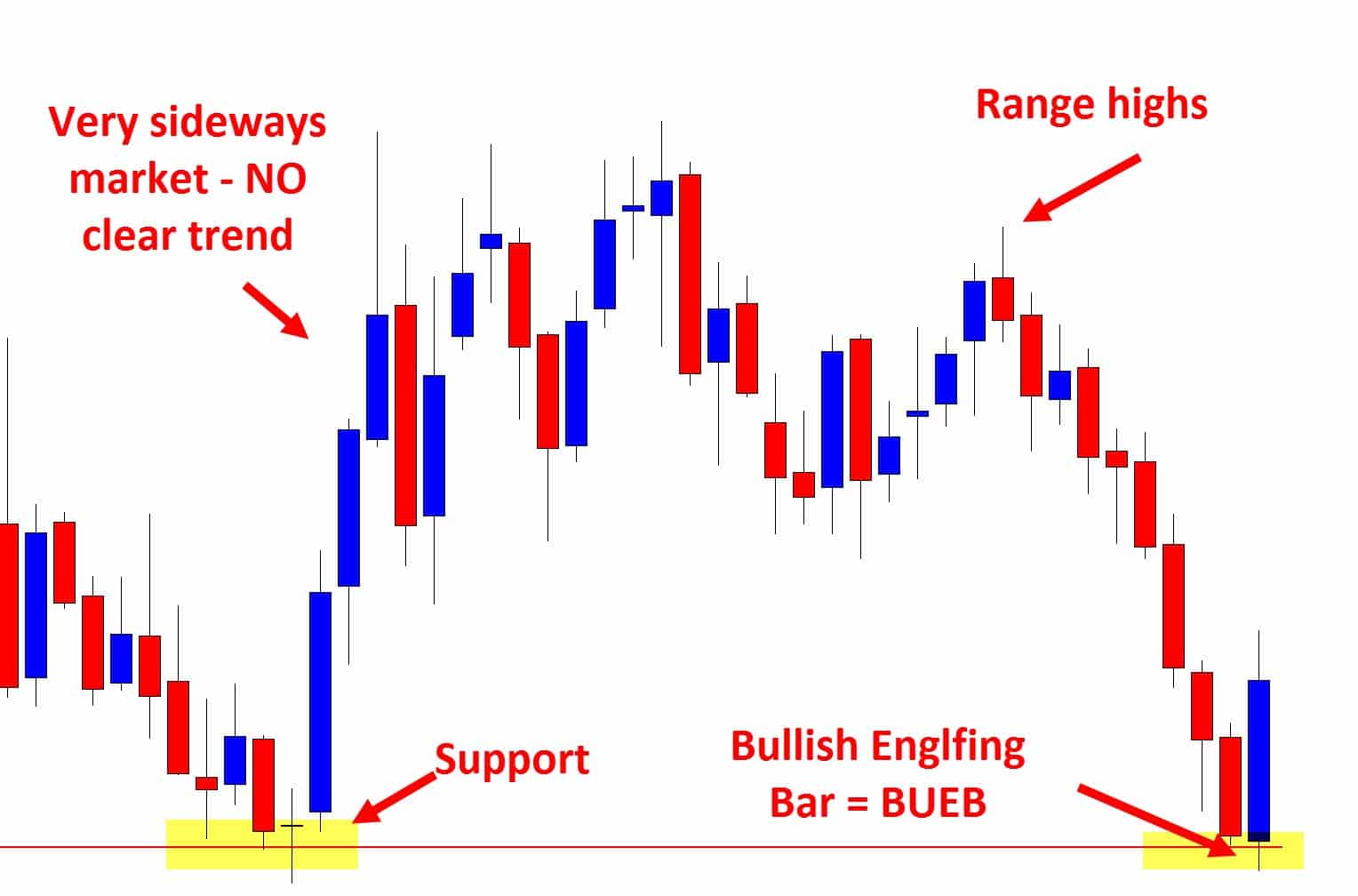 Very sideways market - NO clear trend

Range highs

Support

Bullish Englfing Bar = BUEB